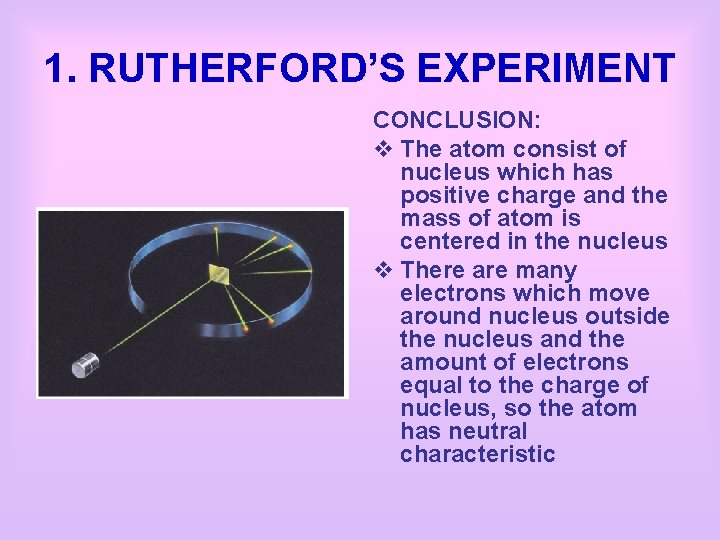 1. RUTHERFORD'S EXPERIMENT

CONCLUSION:

❖ The atom consist of nucleus which has positive charge and the mass of atom is centered in the nucleus

❖ There are many electrons which move around nucleus outside the nucleus and the amount of electrons equal to the charge of nucleus, so the atom has neutral characteristic